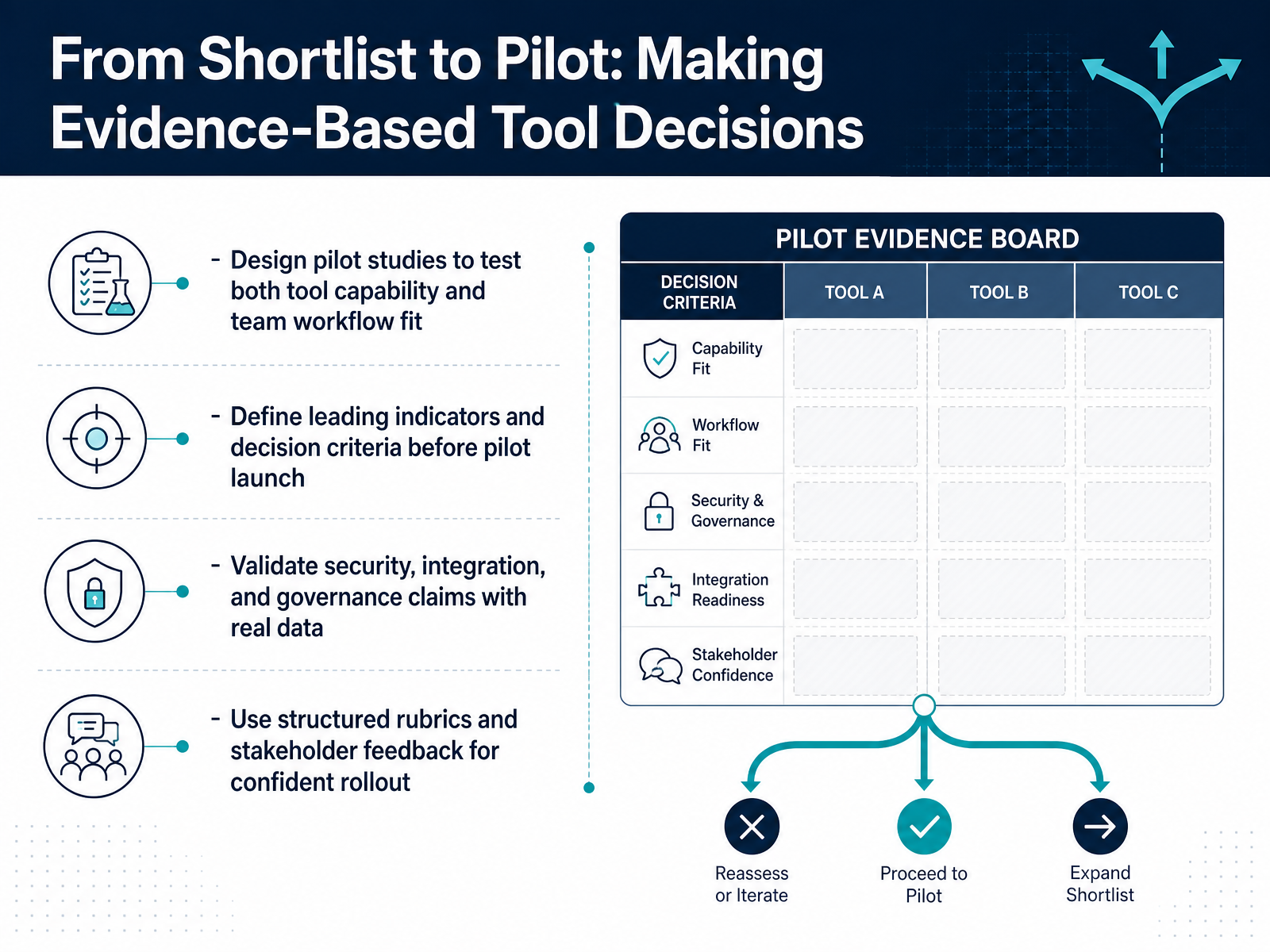 From Shortlist to Pilot: Making Evidence-Based Tool Decisions

- Design pilot studies to test both tool capability and team workflow fit

- Define leading indicators and decision criteria before pilot launch

- Validate security, integration, and governance claims with real data

- Use structured rubrics and stakeholder feedback for confident rollout

PILOT EVIDENCE BOARD

| DECISION CRITERIA | TOOL A | TOOL B | TOOL C |
|---|---|---|---|
| Capability Fit | | | |
| Workflow Fit | | | |
| Security & Governance | | | |
| Integration Readiness | | | |
| Stakeholder Confidence | | | |

Reassess or Iterate

Proceed to Pilot

Expand Shortlist